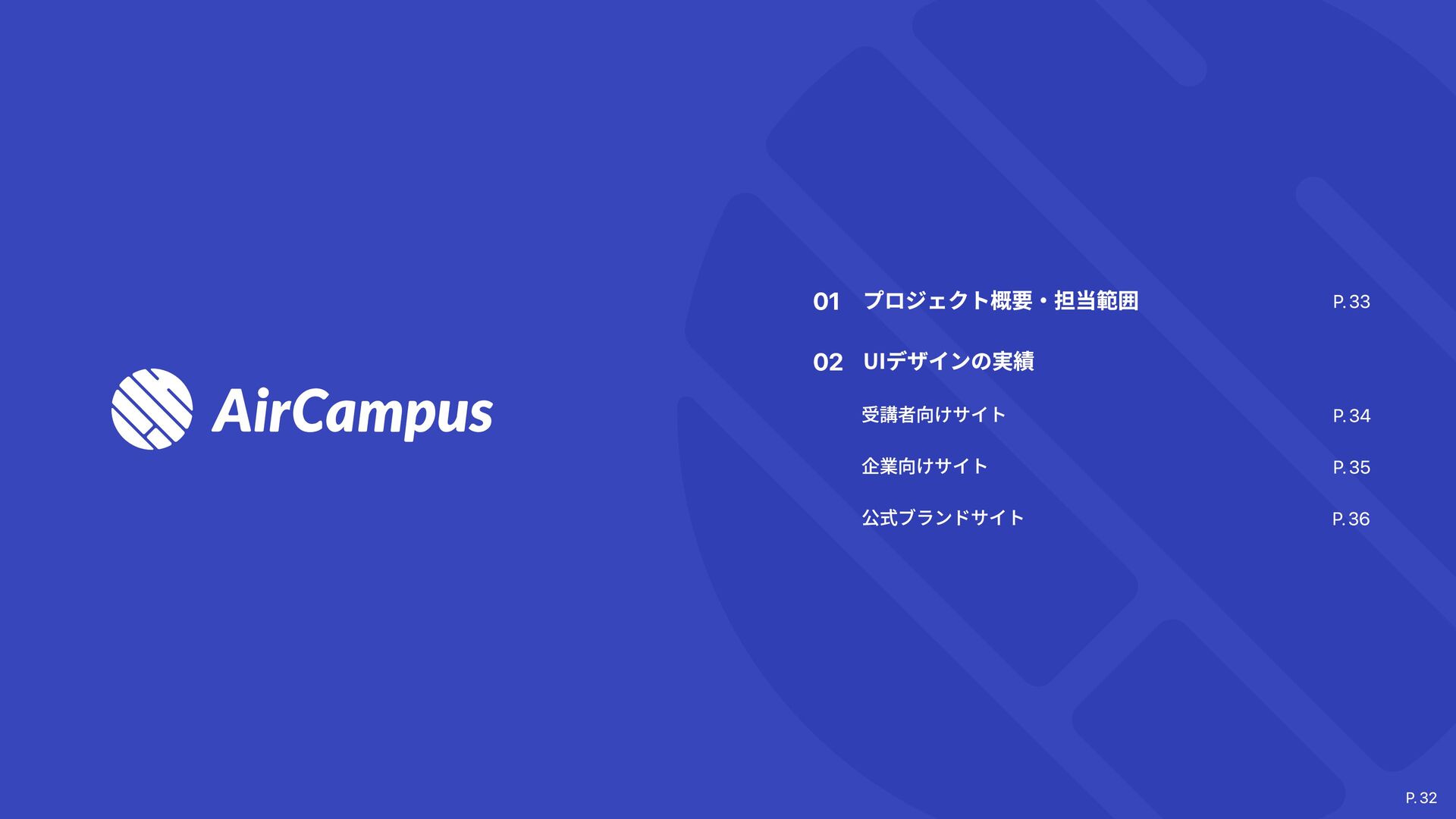 AirCampus

01 プロジェクト概要・担当範囲 P. 33

02 UIデザインの実績

受講者向けサイト P. 34

企業向けサイト P. 35

公式ブランドサイト P. 36

P. 32